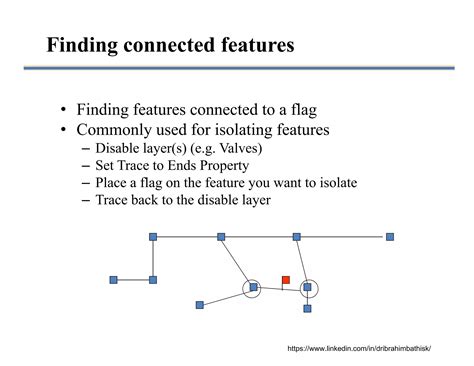 Finding connected features

• Finding features connected to a flag
• Commonly used for isolating features
– Disable layer(s) (e.g. Valves)
– Set Trace to Ends Property
– Place a flag on the feature you want to isolate
– Trace back to the disable layer

https://www.linkedin.com/in/dribrahimbathisk/